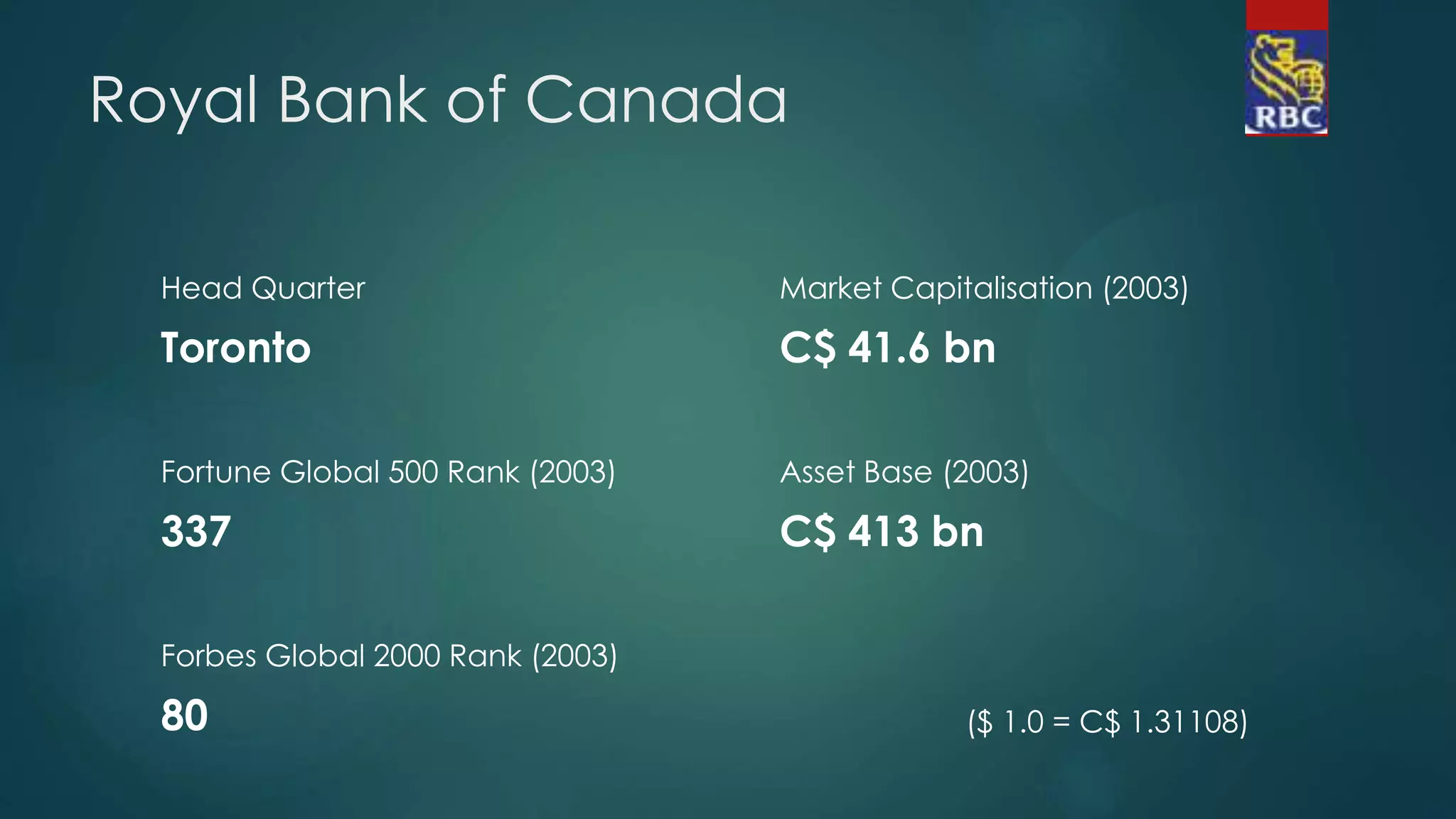 Royal Bank of Canada

RBC

Head Quarter

Toronto

Fortune Global 500 Rank (2003)

337

Forbes Global 2000 Rank (2003)

80

Market Capitalisation (2003)

C$ 41.6 bn

Asset Base (2003)

C$ 413 bn

($ 1.0 = C$ 1.31108)